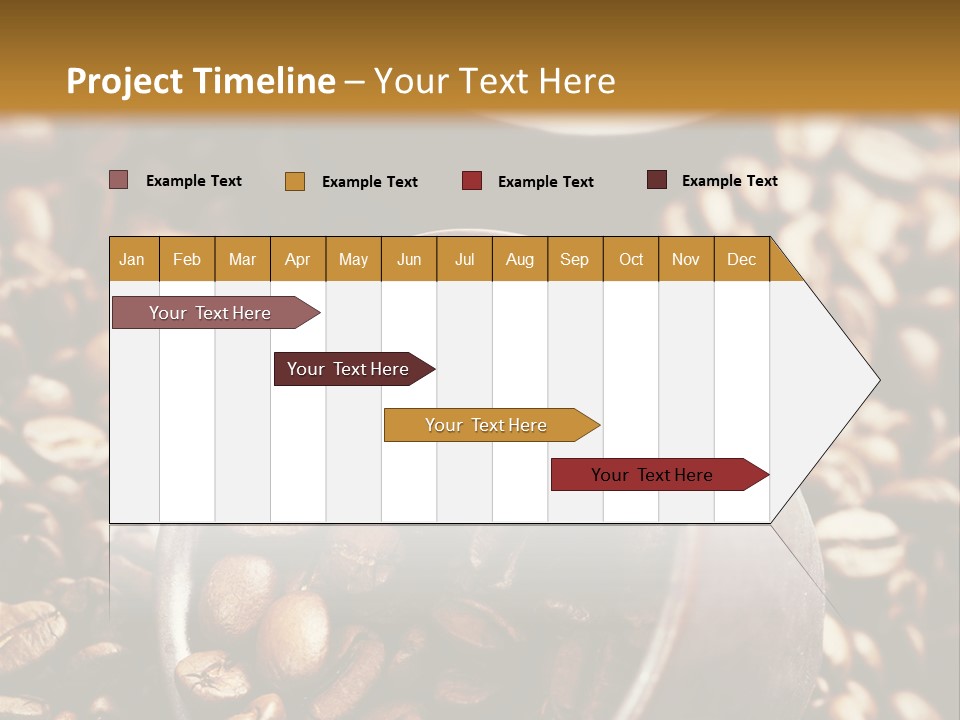 Project Timeline – Your Text Here

Example Text
Example Text
Example Text
Example Text

| Jan | Feb | Mar | Apr | May | Jun | Jul | Aug | Sep | Oct | Nov | Dec |
|---|---|---|---|---|---|---|---|---|---|---|---|

Your Text Here

Your Text Here

Your Text Here

Your Text Here